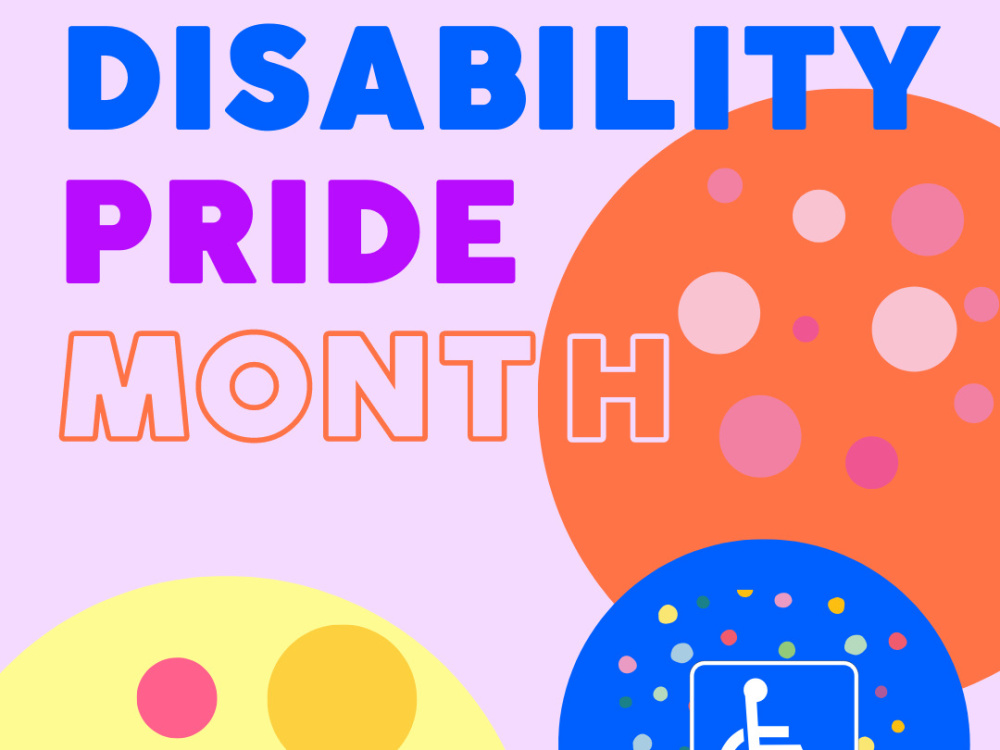 DISABILITY
PRIDE
MONTH